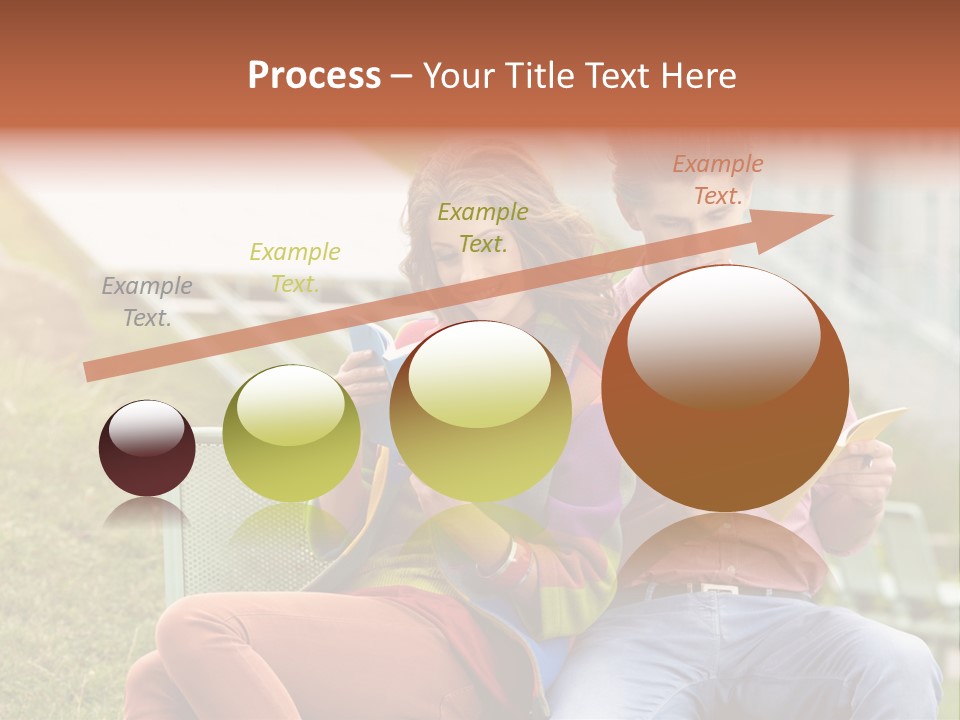 Process – Your Title Text Here

Example Text.

Example Text.

Example Text.

Example Text.